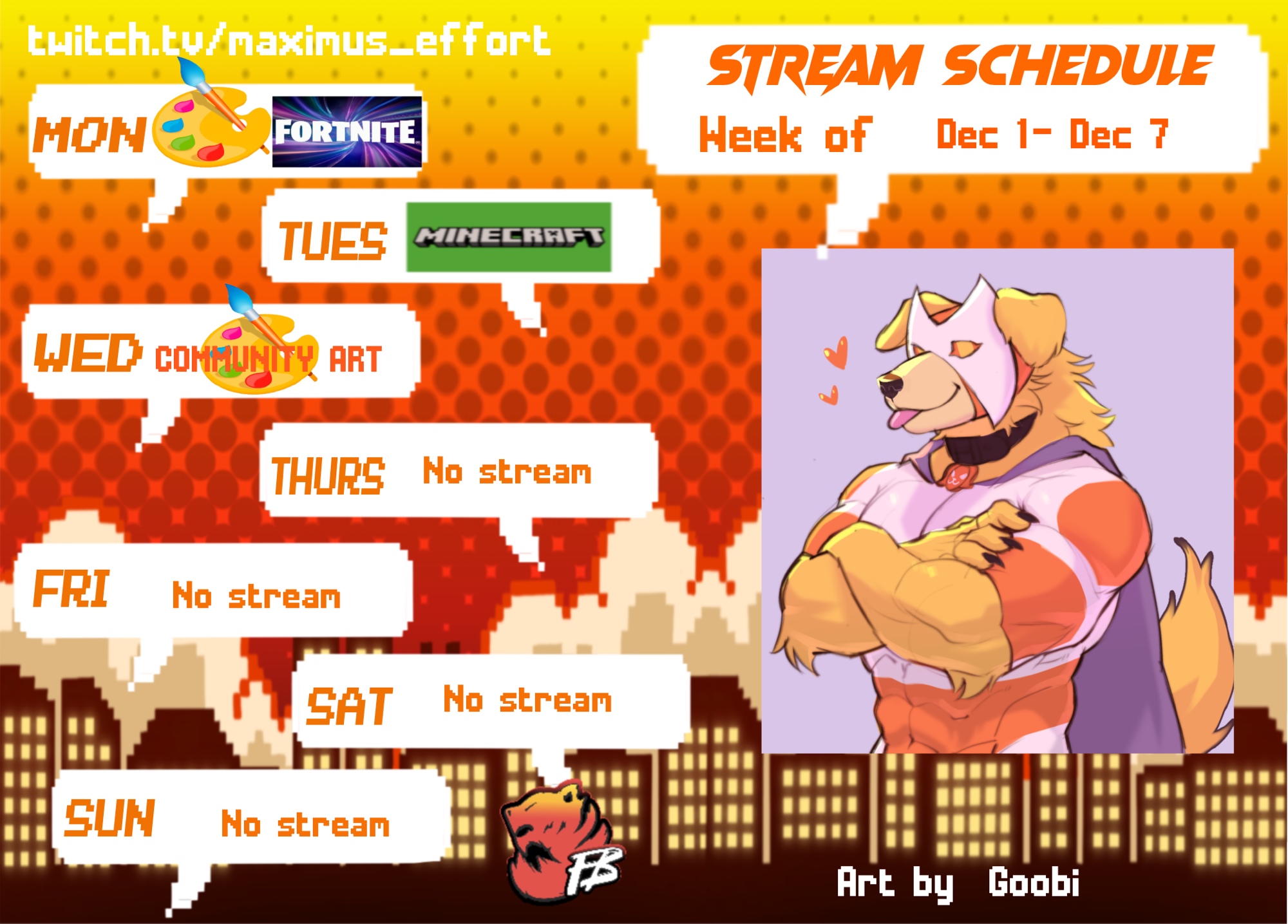 twitch.tv/maximus_effort

STREAM SCHEDULE

Week of Dec 1- Dec 7

MON FORTNITE

TUES MINECRAFT

WED COMMUNITY ART

THURS No stream

FRI No stream

SAT No stream

SUN No stream

FB

Art by Goobi